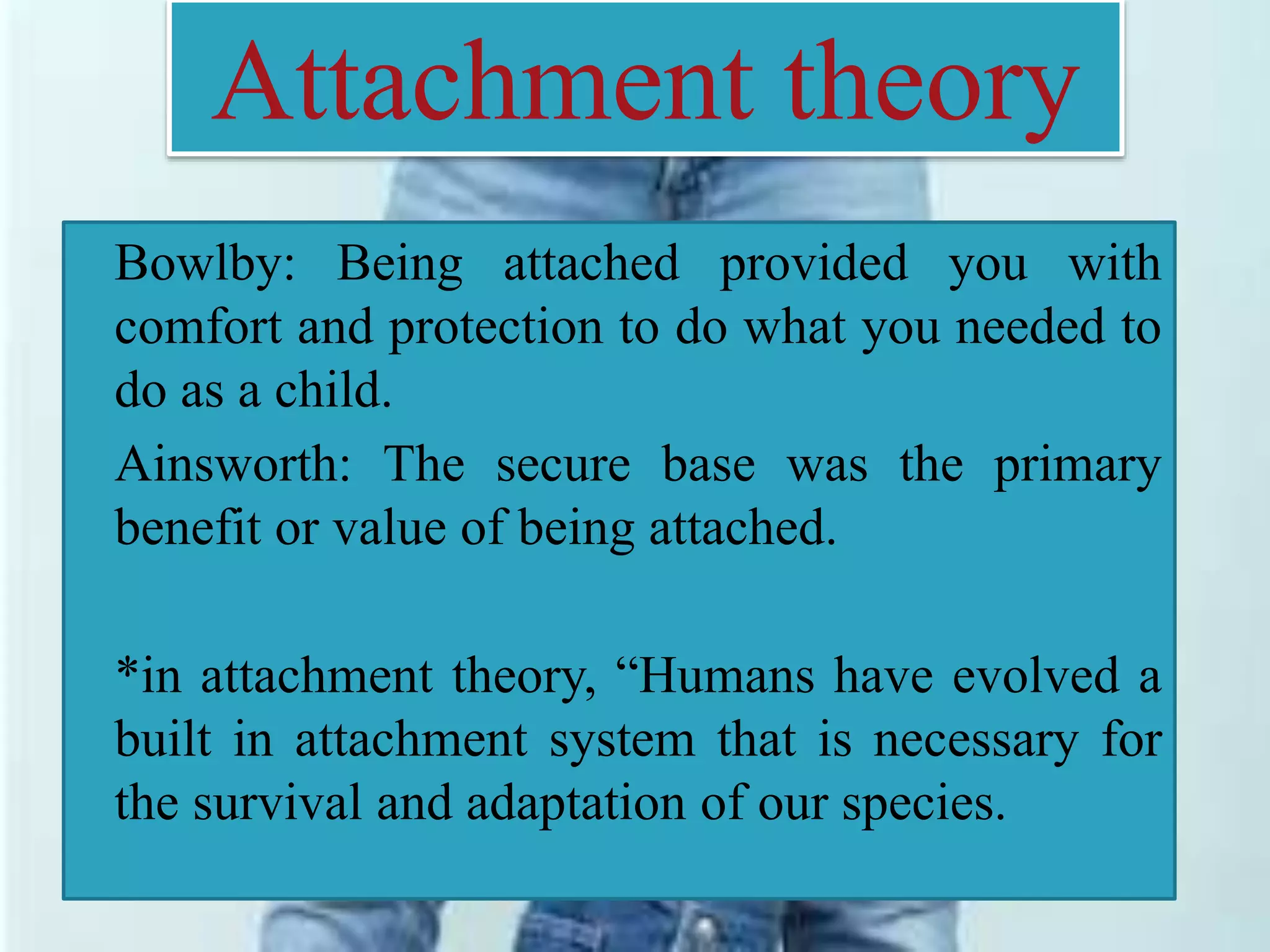 Attachment theory

Bowlby: Being attached provided you with comfort and protection to do what you needed to do as a child.

Ainsworth: The secure base was the primary benefit or value of being attached.

*in attachment theory, “Humans have evolved a built in attachment system that is necessary for the survival and adaptation of our species.